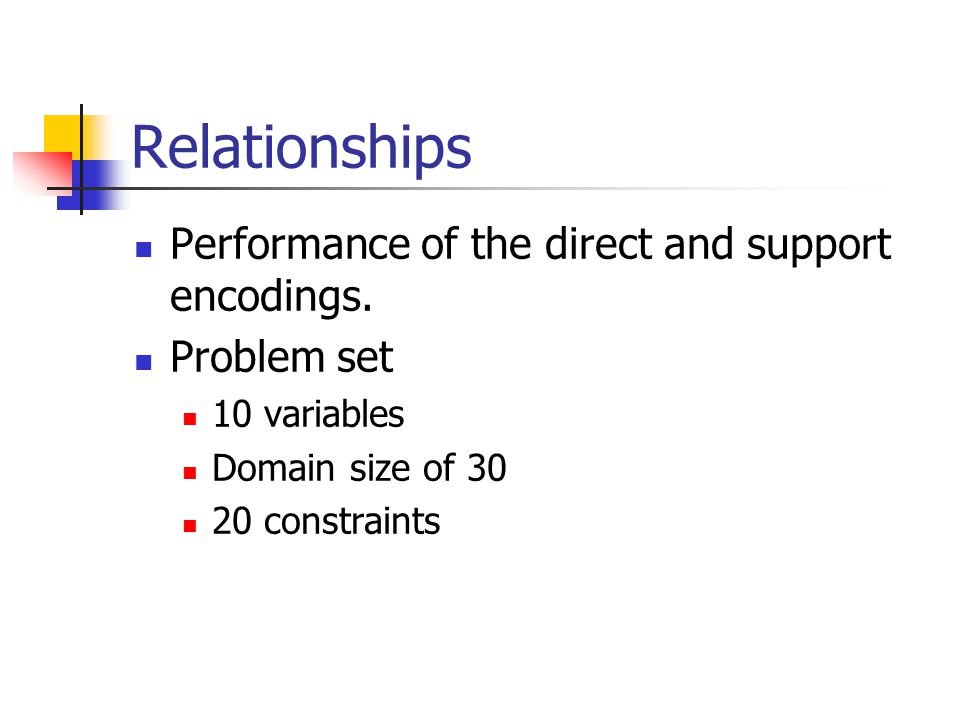 Relationships

Performance of the direct and support encodings.

Problem set

10 variables

Domain size of 30

20 constraints